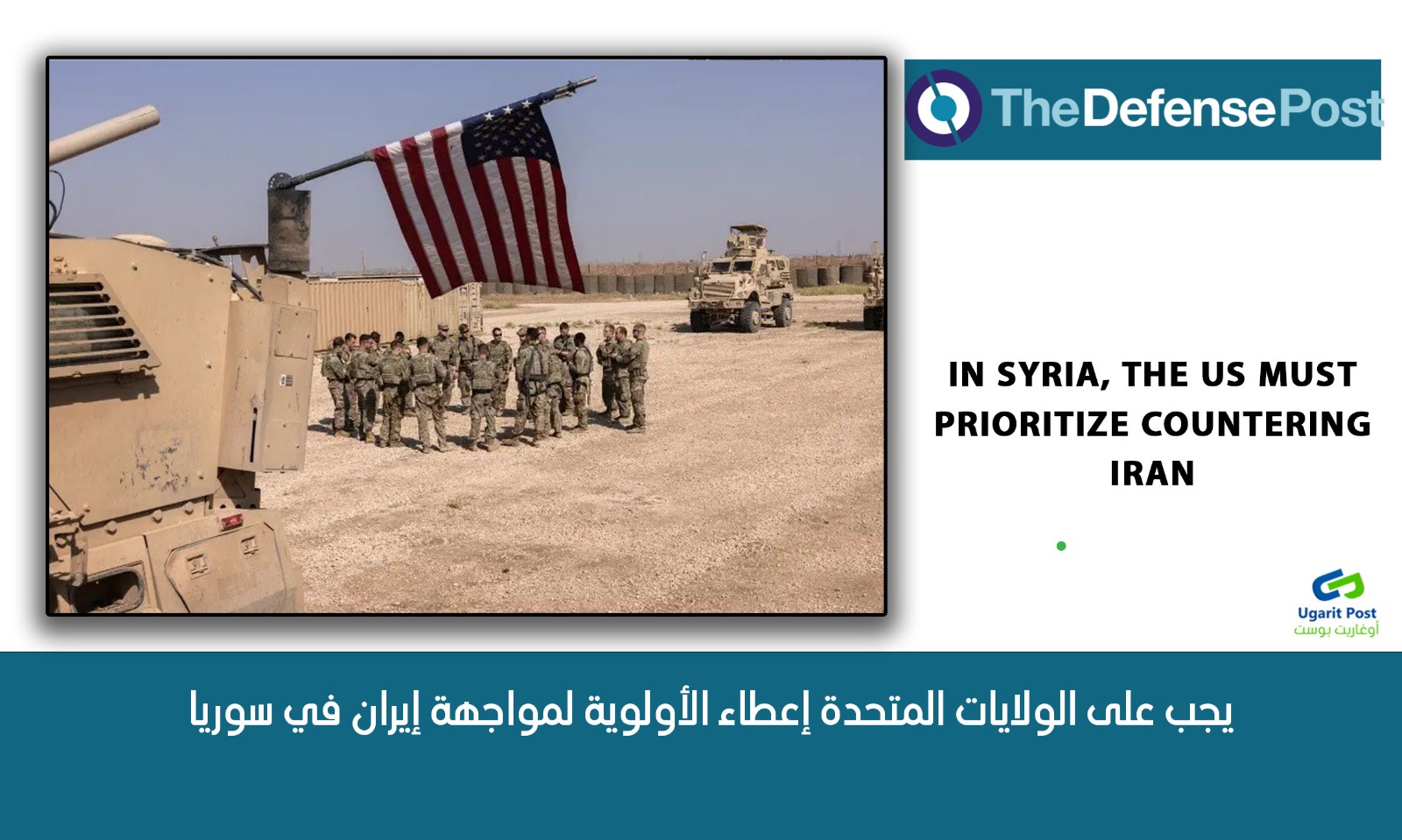 TheDefensePost

IN SYRIA, THE US MUST PRIORITIZE COUNTERING IRAN

Ugarit Post
أوغاريت بوست

يجب على الولايات المتحدة إعطاء الأولوية لمواجهة إيران في سوريا